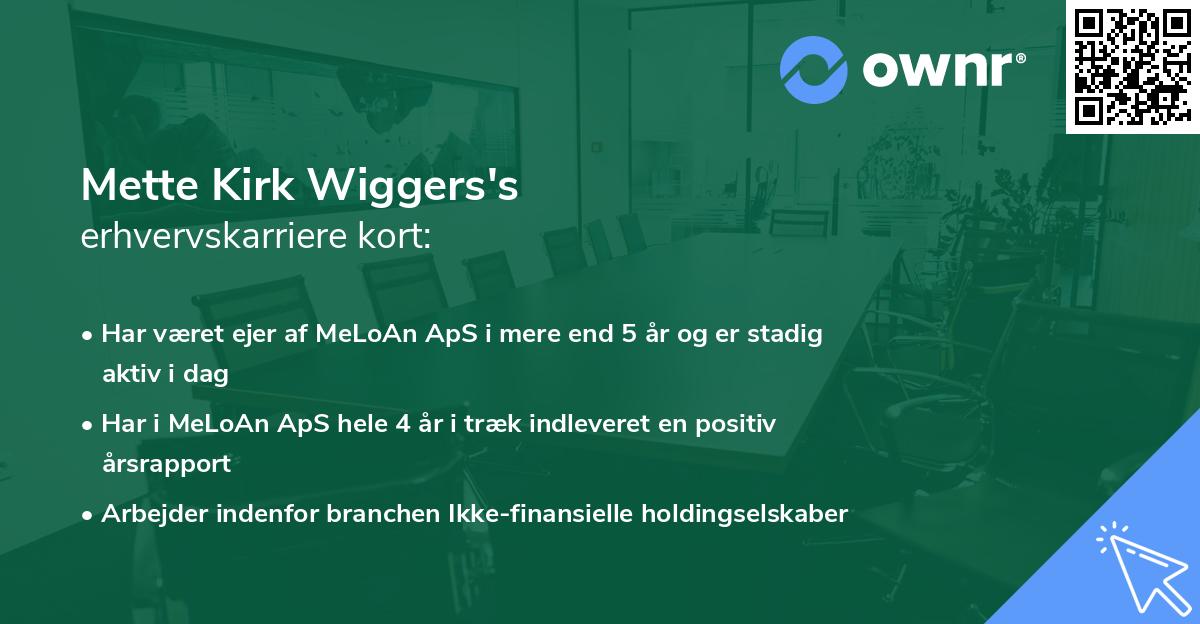 ownr®

Mette Kirk Wiggers's
erhvervskarriere kort:

• Har været ejer af MeLoAn ApS i mere end 5 år og er stadig aktiv i dag

• Har i MeLoAn ApS hele 4 år i træk indleveret en positiv årsrapport

• Arbejder indenfor branchen Ikke-finansielle holdingselskaber